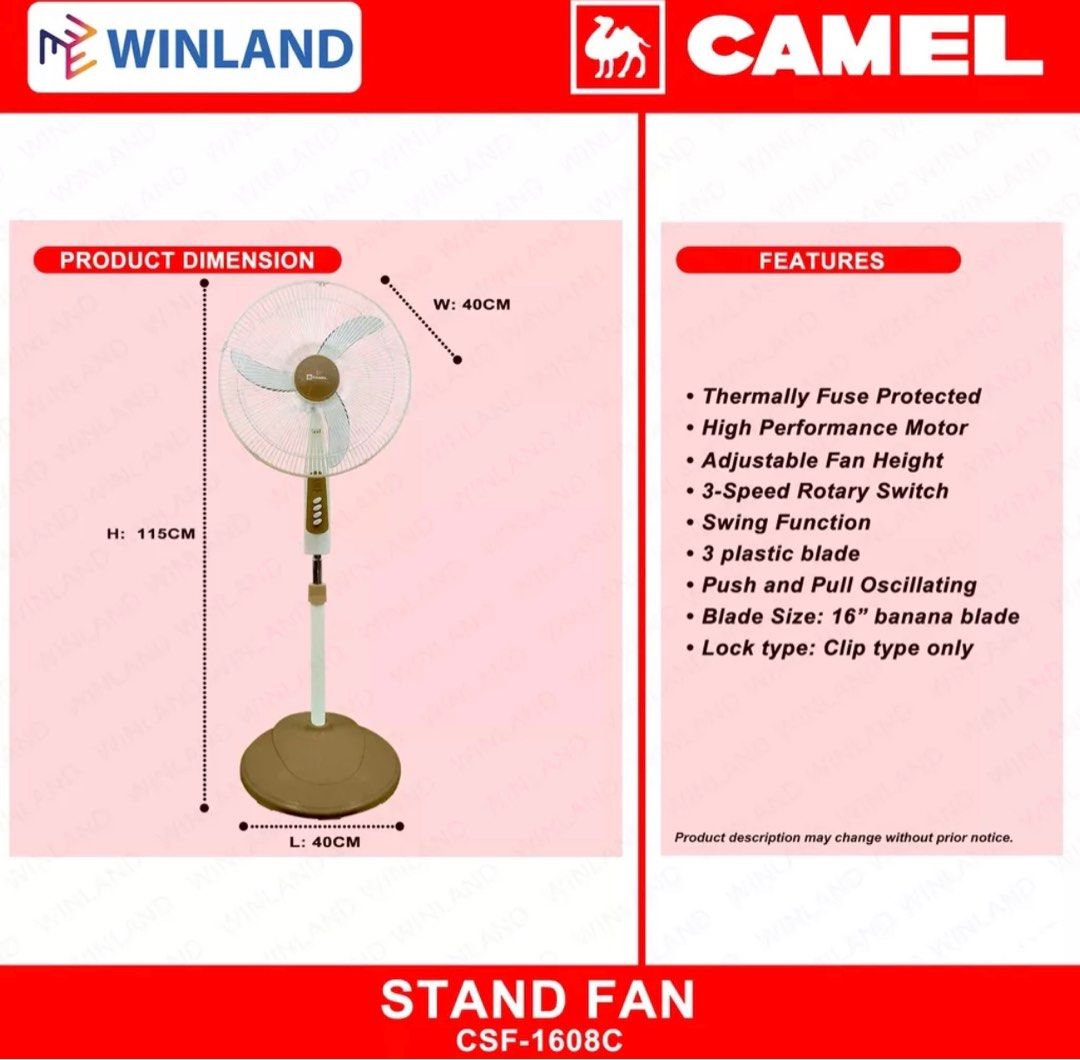 WINLAND

CAMEL

PRODUCT DIMENSION

W: 40CM

H: 115CM

L: 40CM

FEATURES

• Thermally Fuse Protected
• High Performance Motor
• Adjustable Fan Height
• 3-Speed Rotary Switch
• Swing Function
• 3 plastic blade
• Push and Pull Oscillating
• Blade Size: 16" banana blade
• Lock type: Clip type only

Product description may change without prior notice.

STAND FAN
CSF-1608C